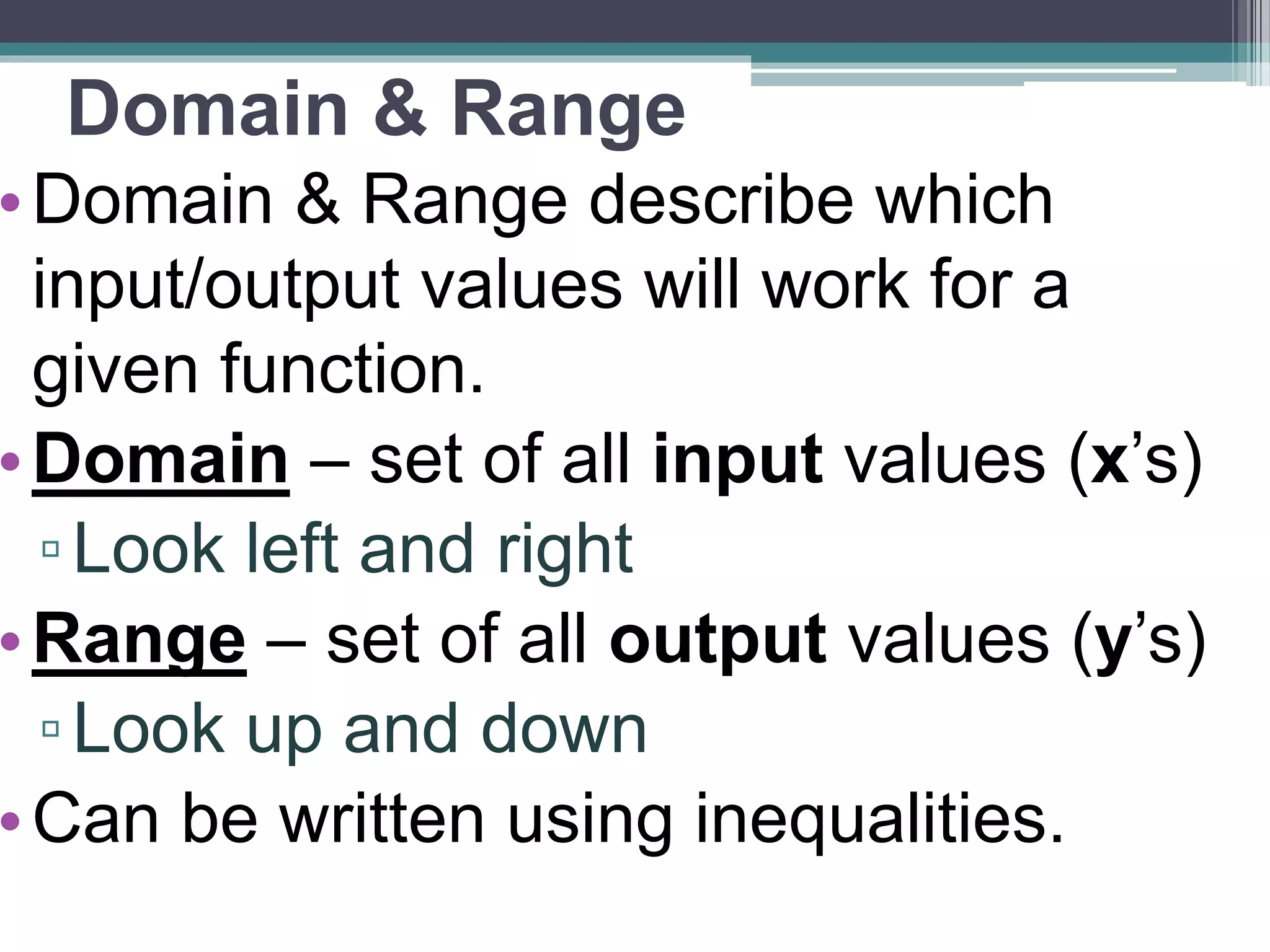 Domain & Range

• Domain & Range describe which input/output values will work for a given function.

• Domain – set of all input values (x’s)
▫ Look left and right

• Range – set of all output values (y’s)
▫ Look up and down

• Can be written using inequalities.